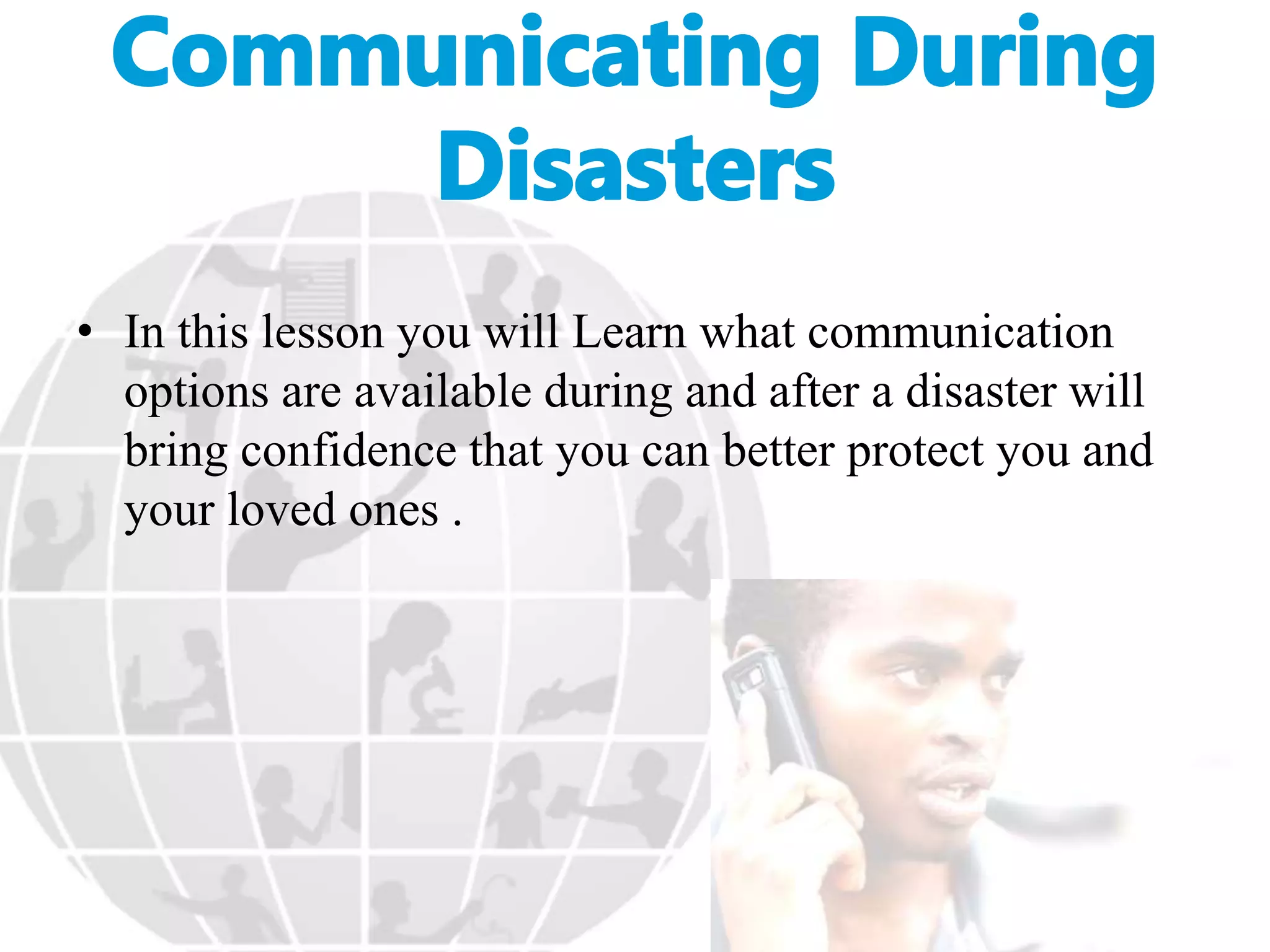 Communicating During Disasters

• In this lesson you will Learn what communication options are available during and after a disaster will bring confidence that you can better protect you and your loved ones .